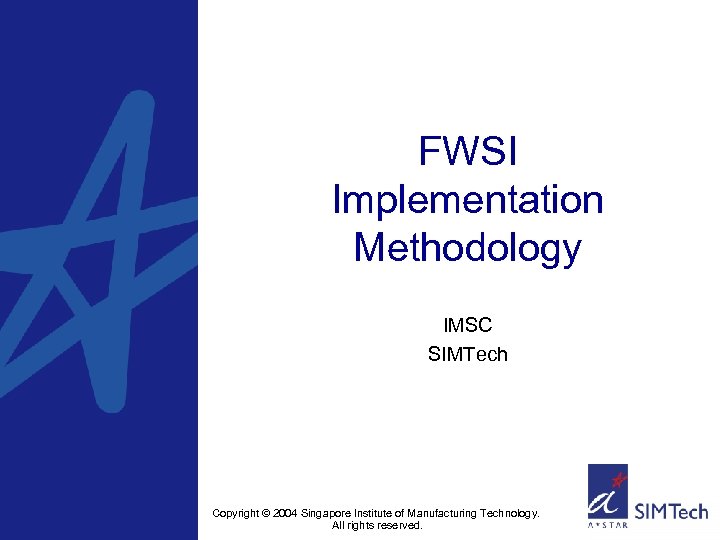 FWSI Implementation Methodology

IMSC
SIMTech

Copyright © 2004 Singapore Institute of Manufacturing Technology. All rights reserved.

A*STAR SIMTech